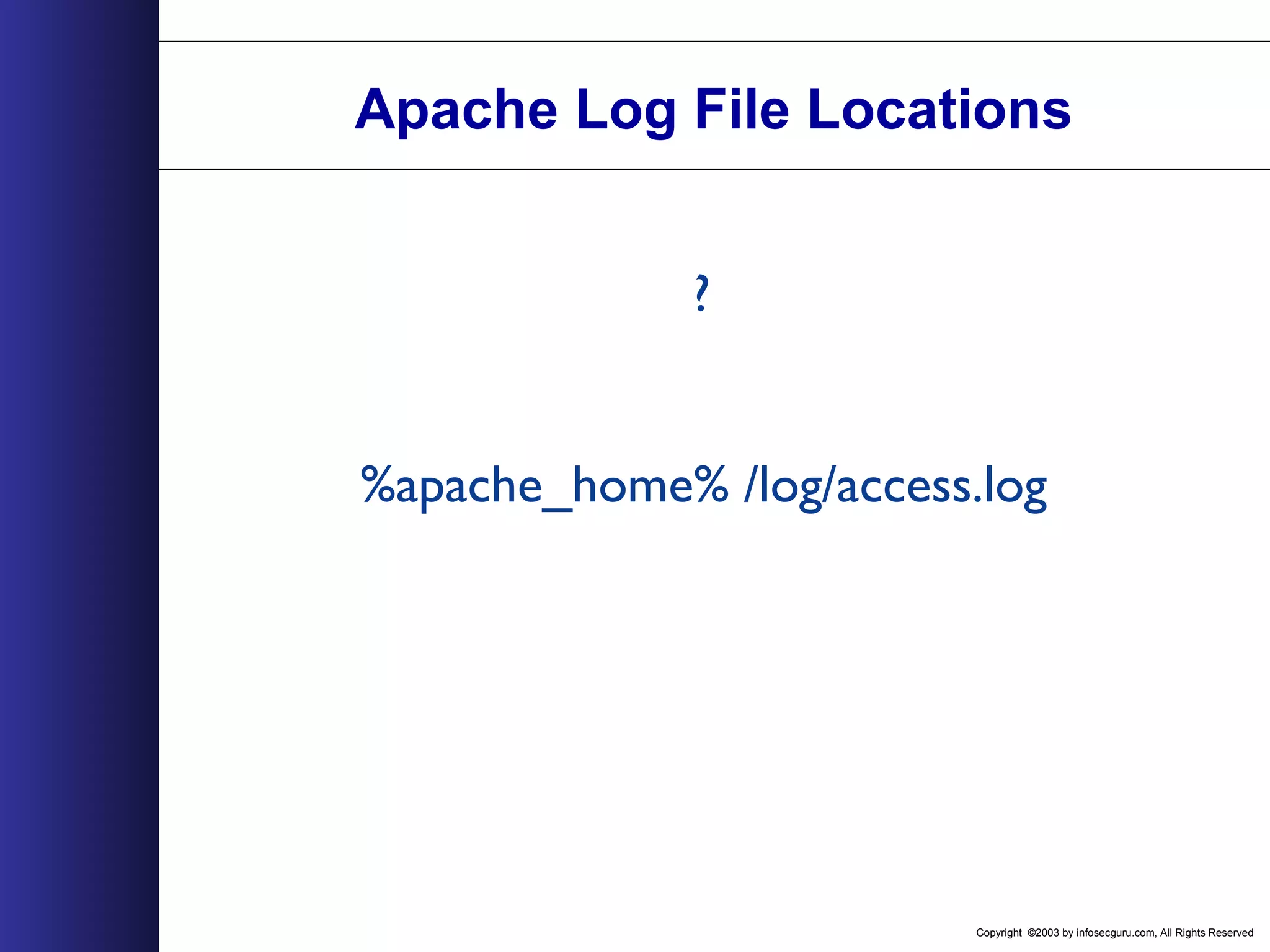 Apache Log File Locations

?

%apache_home% /log/access.log

Copyright ©2003 by infosecguru.com, All Rights Reserved